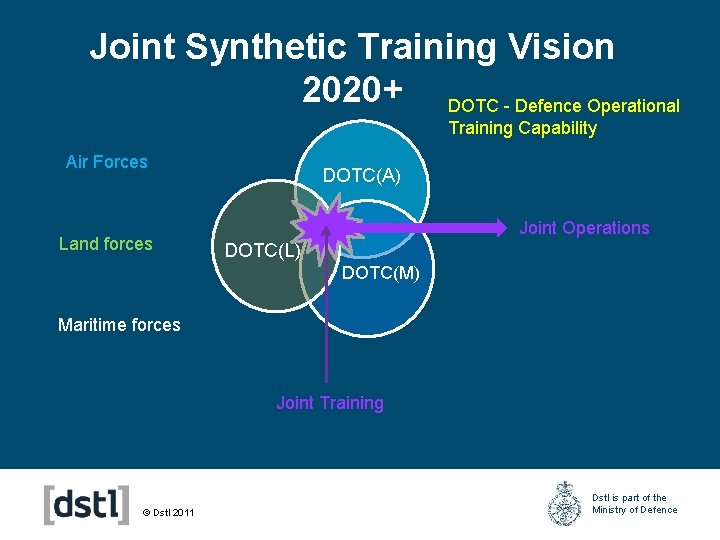 Joint Synthetic Training Vision 2020+

DOTC - Defence Operational Training Capability

Air Forces

Land forces

Maritime forces

DOTC(A)

DOTC(L)

DOTC(M)

Joint Operations

Joint Training

[dstl]

© Dstl 2011

Dstl is part of the Ministry of Defence